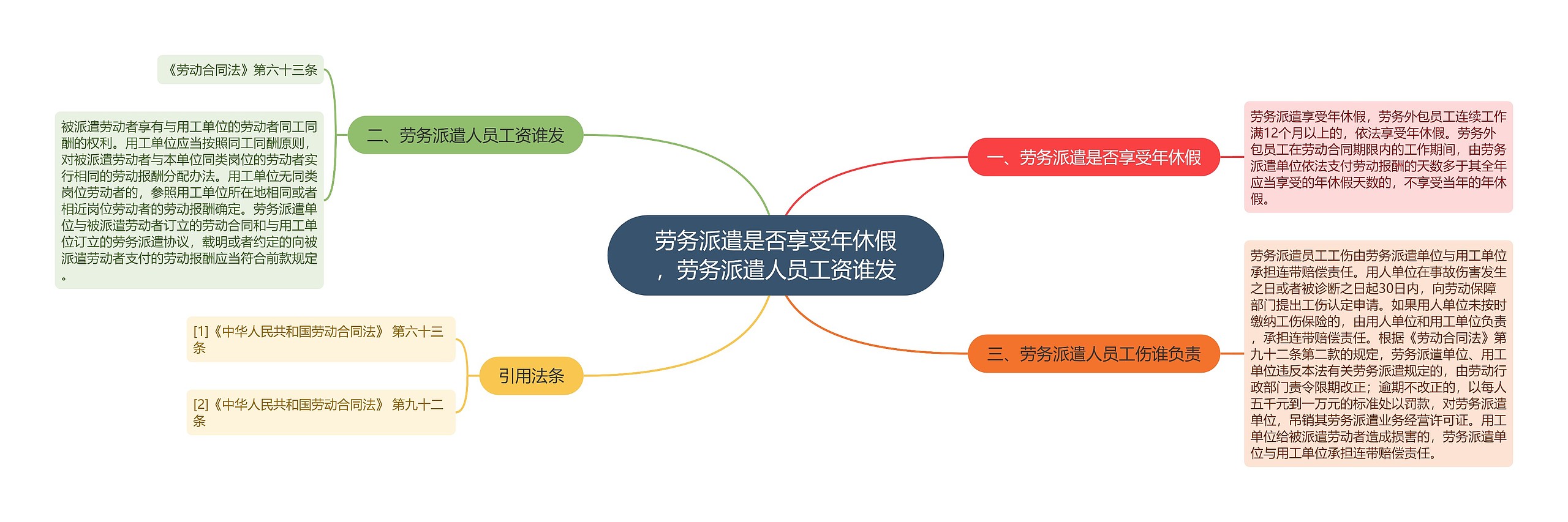 劳务派遣是否享受年休假，劳务派遣人员工资谁发

一、劳务派遣是否享受年休假

劳务派遣享受年休假，劳务外包员工连续工作满12个月以上的，依法享受年休假。劳务外包员工在劳动合同期限内的工作期间，由劳务派遣单位依法支付劳动报酬的天数多于其全年应当享受的年休假天数的，不享受当年的年休假。

二、劳务派遣人员工资谁发

《劳动合同法》第六十三条

被派遣劳动者享有与用工单位的劳动者同工同酬的权利。用工单位应当按照同工同酬原则，对被派遣劳动者与本单位同类岗位的劳动者实行相同的劳动报酬分配办法。用工单位无同类岗位劳动者的，参照用工单位所在地相同或者相近岗位劳动者的劳动报酬确定。劳务派遣单位与被派遣劳动者订立的劳动合同和与用工单位订立的劳务派遣协议，载明或者约定的向被派遣劳动者支付的劳动报酬应当符合前款规定。

三、劳务派遣人员工伤谁负责

劳务派遣员工工伤由劳务派遣单位与用工单位承担连带赔偿责任。用人单位在事故伤害发生之日或者被诊断之日起30日内，向劳动保障部门提出工伤认定申请。如果用人单位未按时缴纳工伤保险的，由用人单位和用工单位负责，承担连带赔偿责任。根据《劳动合同法》第九十二条第二款的规定，劳务派遣单位、用工单位违反本法有关劳务派遣规定的，由劳动行政部门责令限期改正；逾期不改正的，以每人五千元到一万元的标准处以罚款，对劳务派遣单位，吊销其劳务派遣业务经营许可证。用工单位给被派遣劳动者造成损害的，劳务派遣单位与用工单位承担连带赔偿责任。

引用法条

[1]《中华人民共和国劳动合同法》 第六十三条

[2]《中华人民共和国劳动合同法》 第九十二条